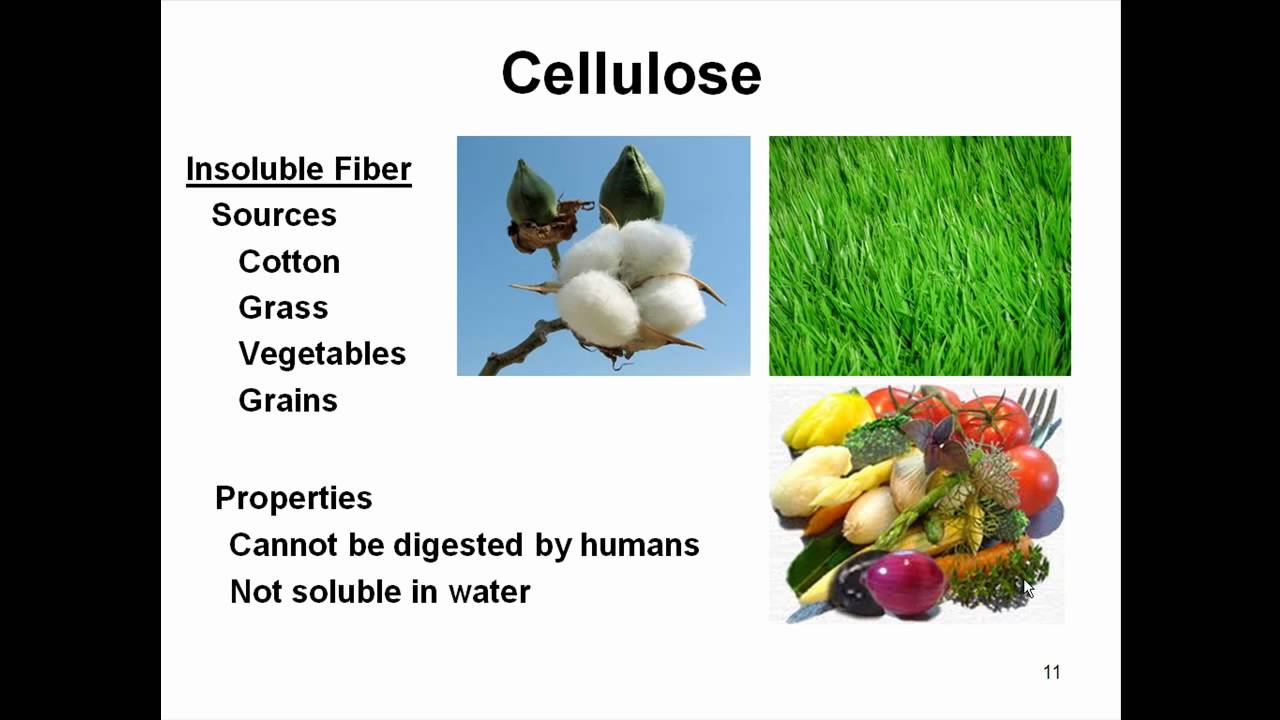 Cellulose

Insoluble Fiber

Sources

Cotton

Grass

Vegetables

Grains

Properties

Cannot be digested by humans

Not soluble in water

11